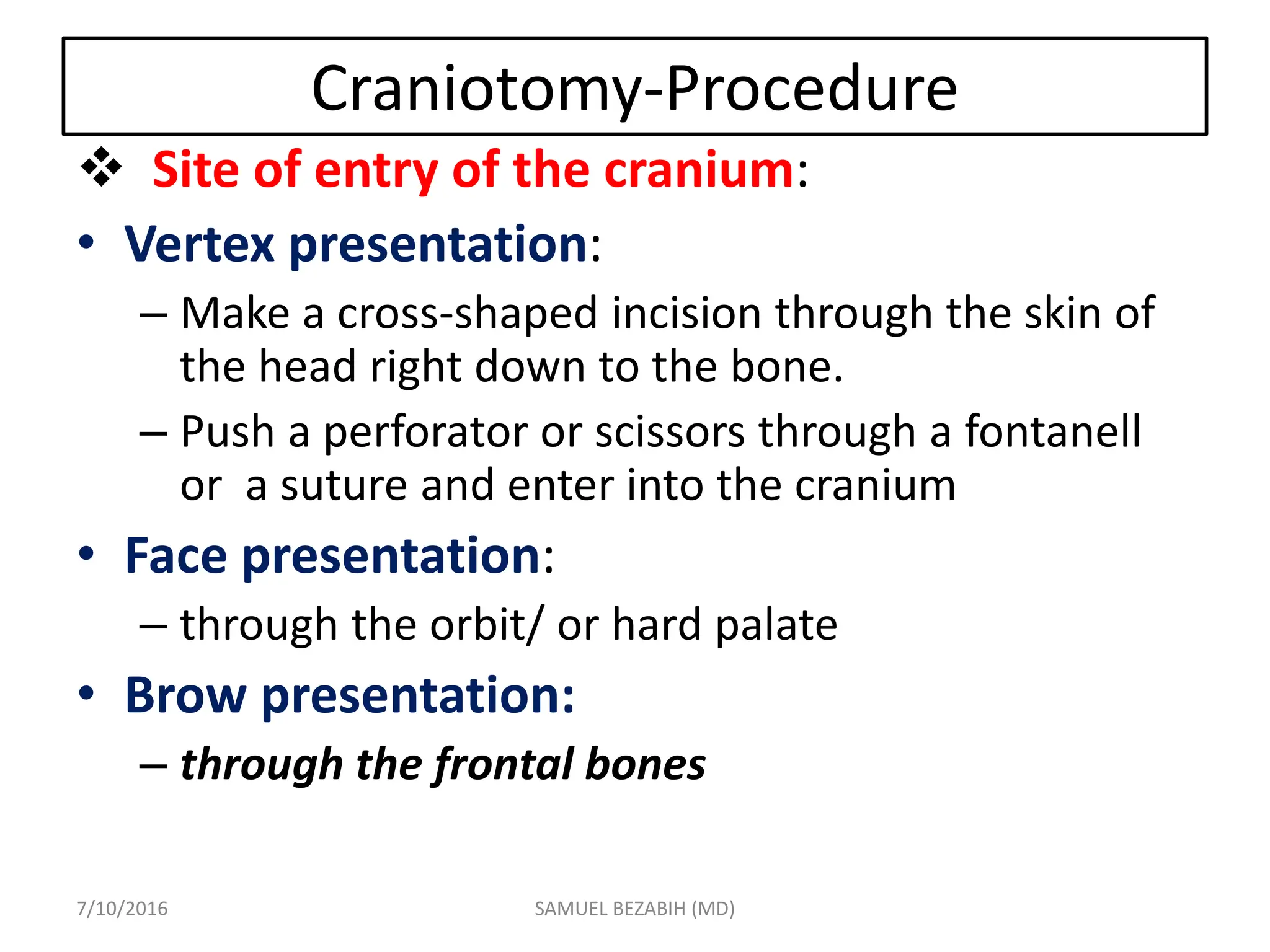 Craniotomy-Procedure

❖ Site of entry of the cranium:

• Vertex presentation:

– Make a cross-shaped incision through the skin of the head right down to the bone.

– Push a perforator or scissors through a fontanell or a suture and enter into the cranium

• Face presentation:

– through the orbit/ or hard palate

• Brow presentation:

– through the frontal bones

7/10/2016

SAMUEL BEZABIH (MD)